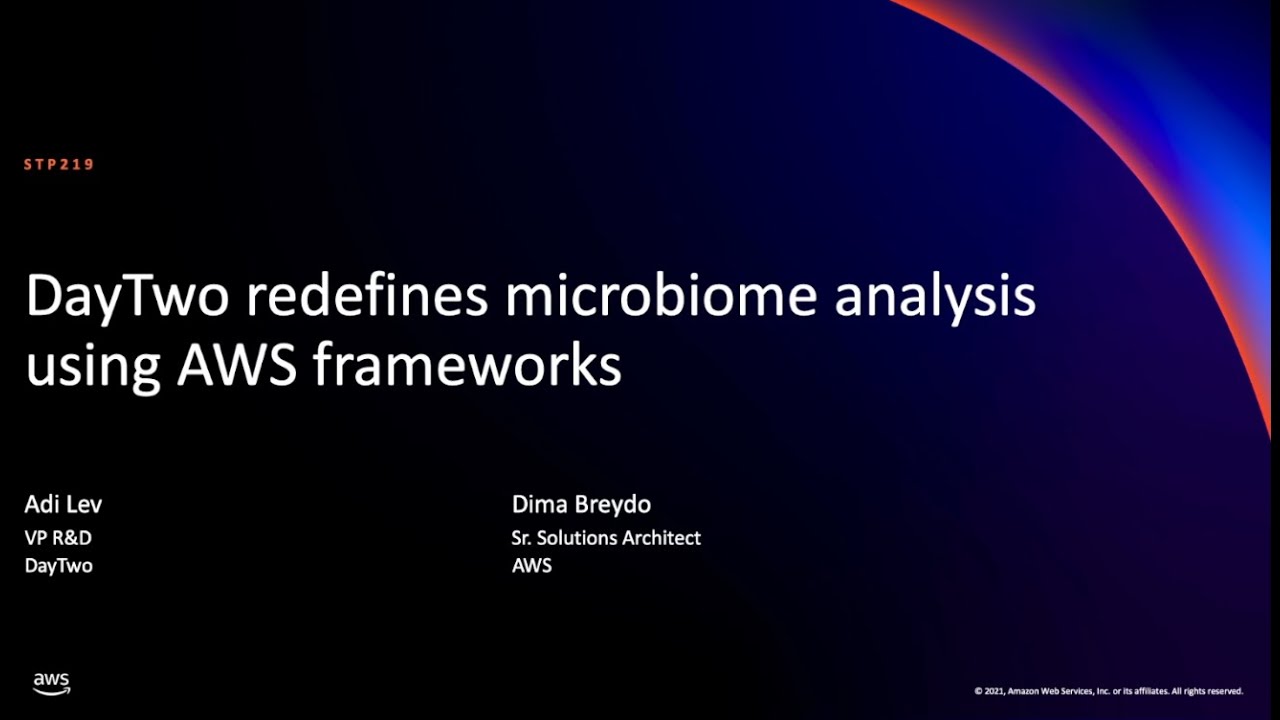 STP219

DayTwo redefines microbiome analysis using AWS frameworks

Adi Lev
VP R&D
DayTwo

Dima Breydo
Sr. Solutions Architect
AWS

aws

© 2021, Amazon Web Services, Inc. or its affiliates. All rights reserved.